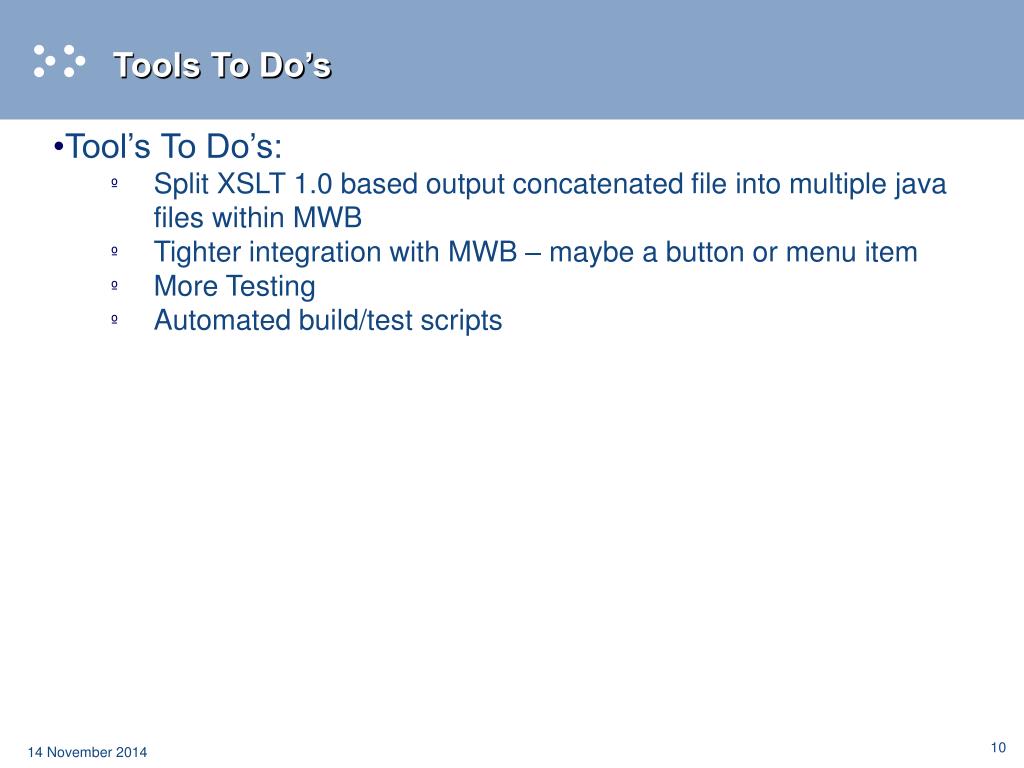 Tools To Do’s

•Tool’s To Do’s:

º Split XSLT 1.0 based output concatenated file into multiple java files within MWB

º Tighter integration with MWB – maybe a button or menu item

º More Testing

º Automated build/test scripts

14 November 2014

10